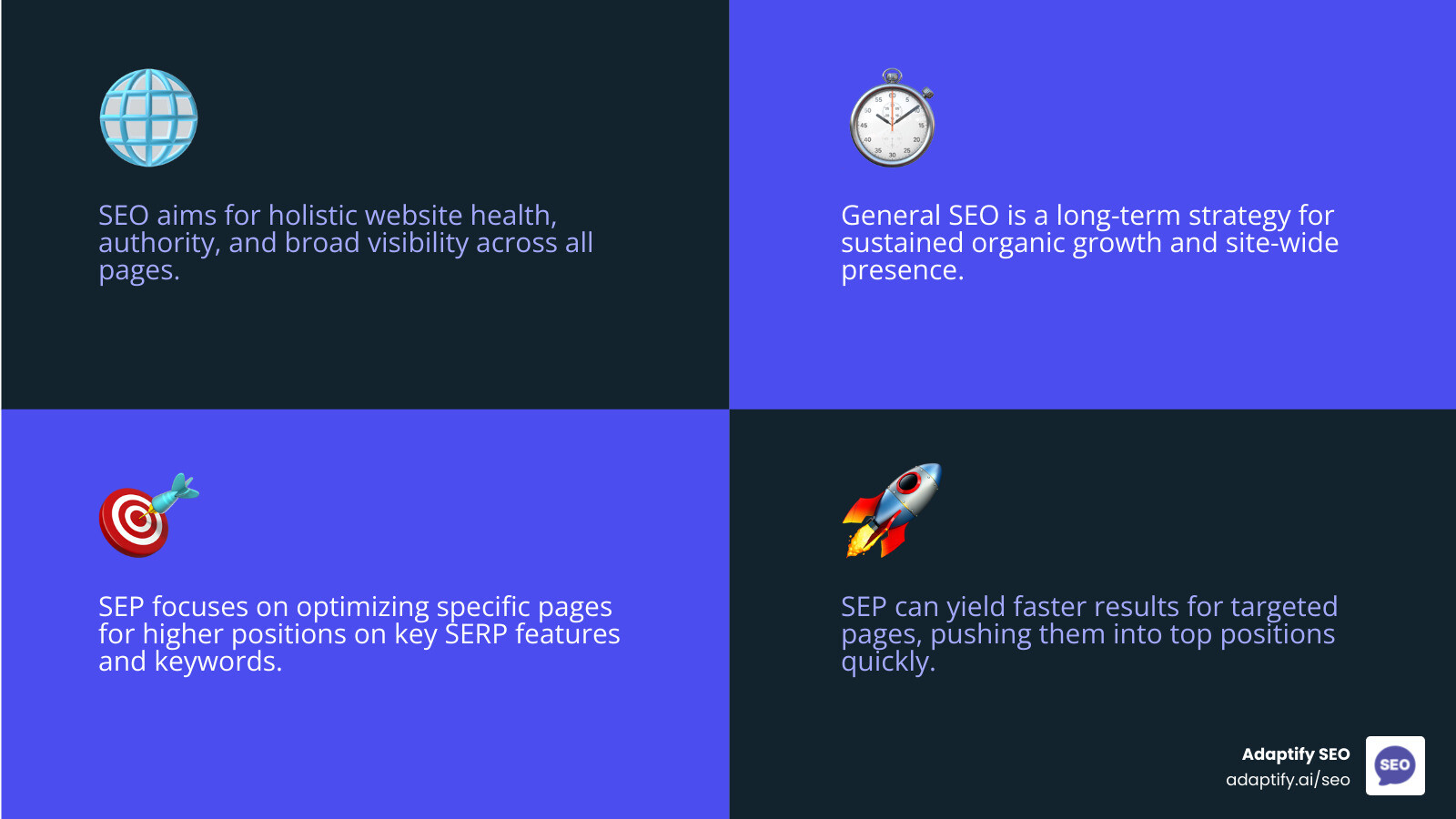 SEO aims for holistic website health, authority, and broad visibility across all pages.

General SEO is a long-term strategy for sustained organic growth and site-wide presence.

SEP focuses on optimizing specific pages for higher positions on key SERP features and keywords.

SEP can yield faster results for targeted pages, pushing them into top positions quickly.

Adaptify SEO
adaptify.ai/seo
SEO